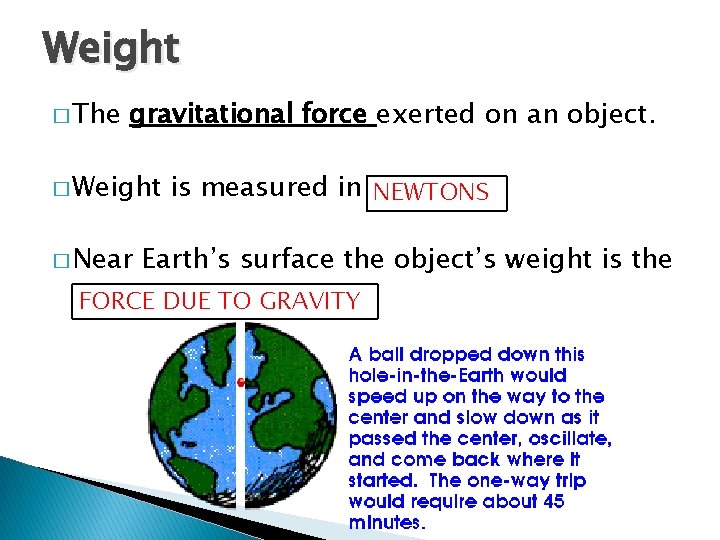 Weight

□ The gravitational force exerted on an object.

□ Weight is measured in NEWTONS

□ Near Earth's surface the object's weight is the FORCE DUE TO GRAVITY

A ball dropped down this hole-in-the-Earth would speed up on the way to the center and slow down as it passed the center, oscillate, and come back where it started. The one-way trip would require about 45 minutes.